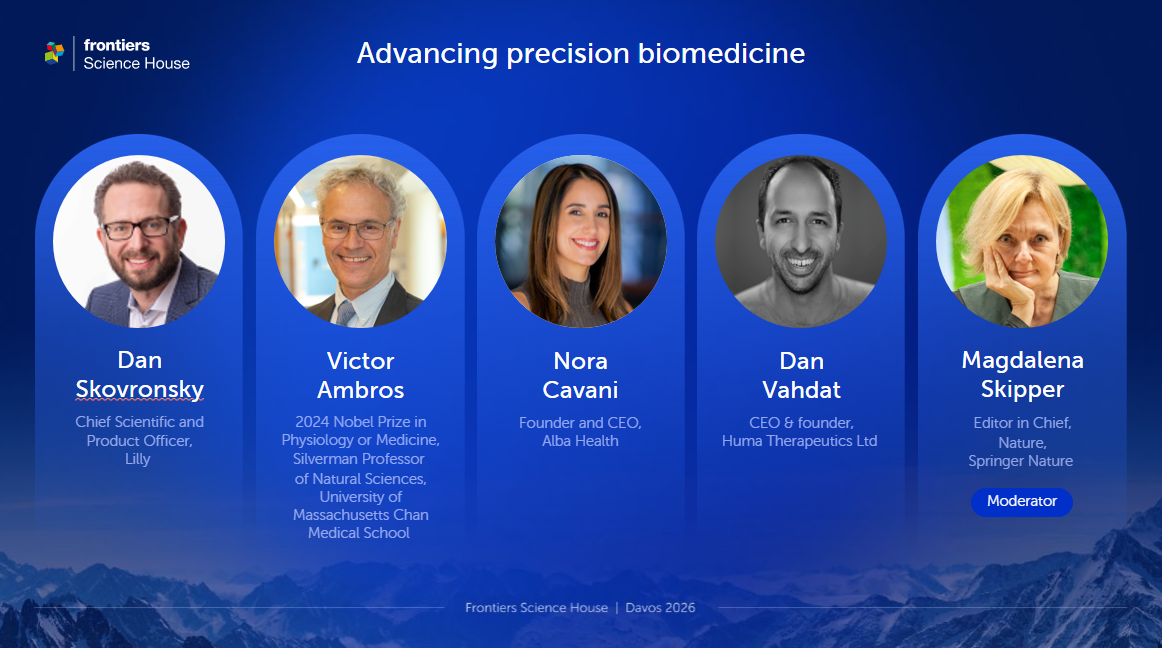 frontiers
Science House

Advancing precision biomedicine

Dan Skovronsky
Chief Scientific and Product Officer, Lilly

Victor Ambros
2024 Nobel Prize in Physiology or Medicine, Silverman Professor of Natural Sciences, University of Massachusetts Chan Medical School

Nora Cavani
Founder and CEO, Alba Health

Dan Vahdat
CEO & founder, Huma Therapeutics Ltd

Magdalena Skipper
Editor in Chief, Nature, Springer Nature

Moderator

Frontiers Science House | Davos 2026